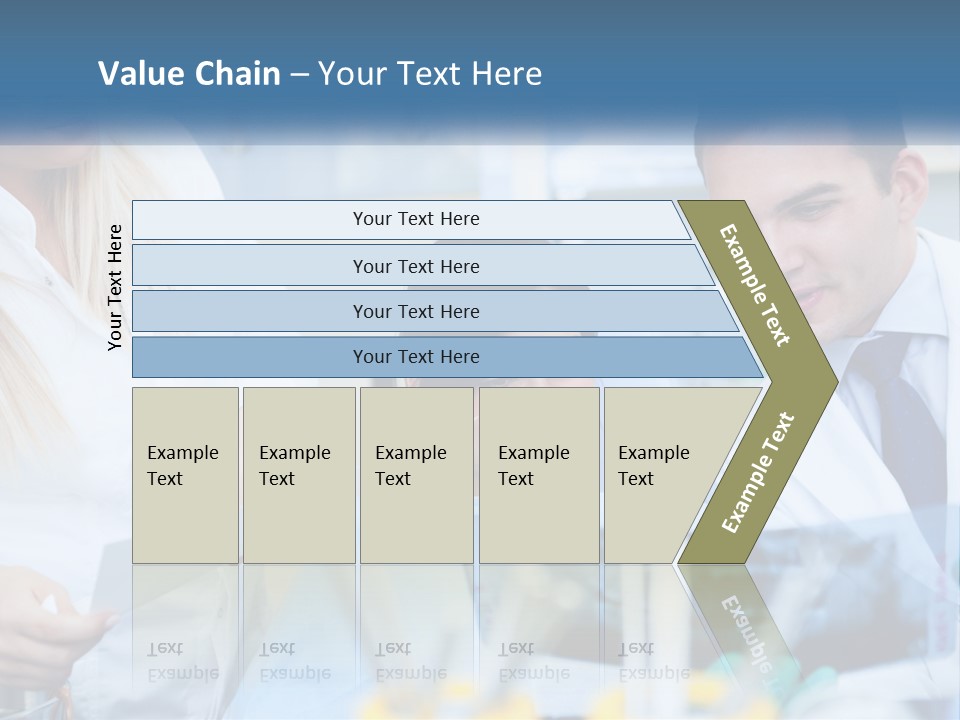 Value Chain – Your Text Here

Your Text Here

Your Text Here

Your Text Here

Your Text Here

Your Text Here

Example Text

Example Text

Example Text

Example Text

Example Text

Example Text

Example Text